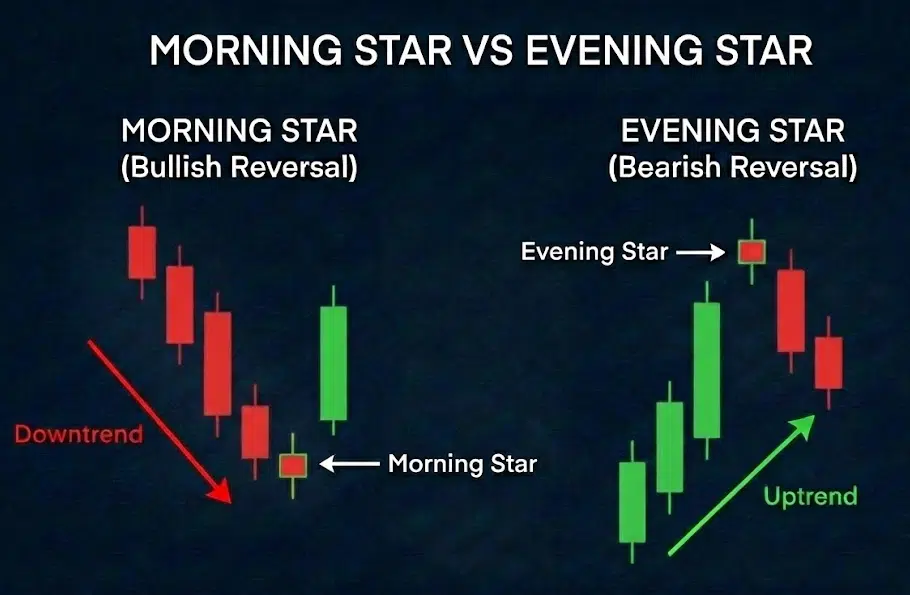 MORNING STAR VS EVENING STAR

MORNING STAR
(Bullish Reversal)

Downtrend

Morning Star

EVENING STAR
(Bearish Reversal)

Evening Star

Uptrend